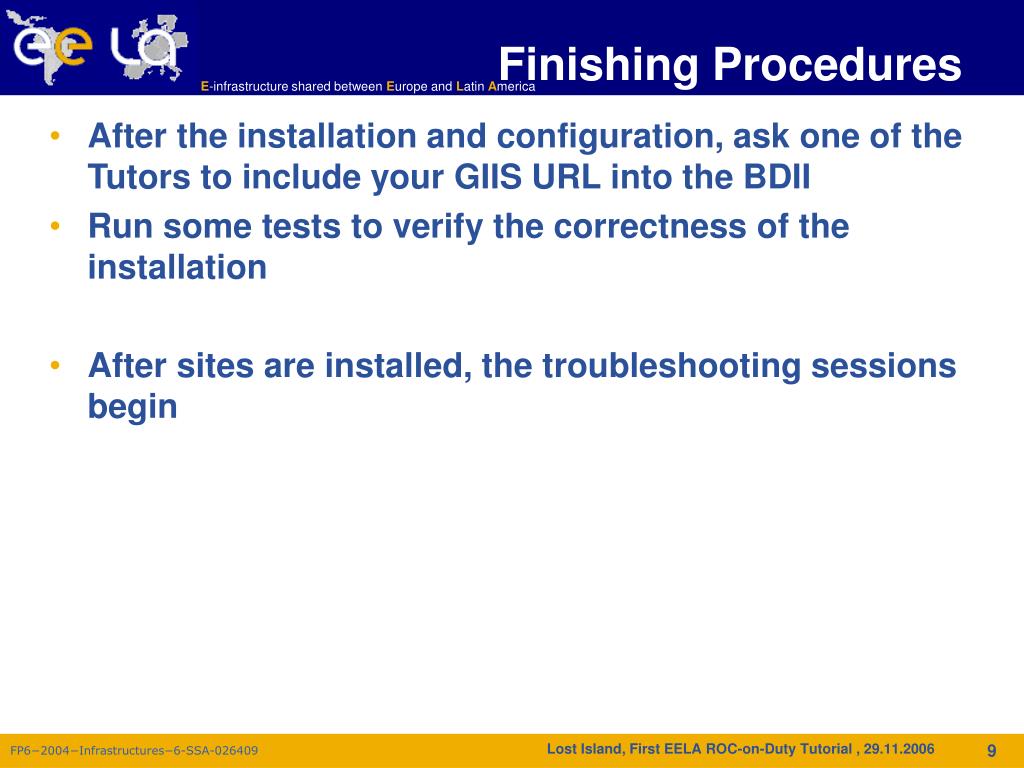 ee LA

E-infrastructure shared between Europe and Latin America

Finishing Procedures

• After the installation and configuration, ask one of the Tutors to include your GIIS URL into the BDII
• Run some tests to verify the correctness of the installation

• After sites are installed, the troubleshooting sessions begin

FP6−2004−Infrastructures−6-SSA-026409

Lost Island, First EELA ROC-on-Duty Tutorial , 29.11.2006

9